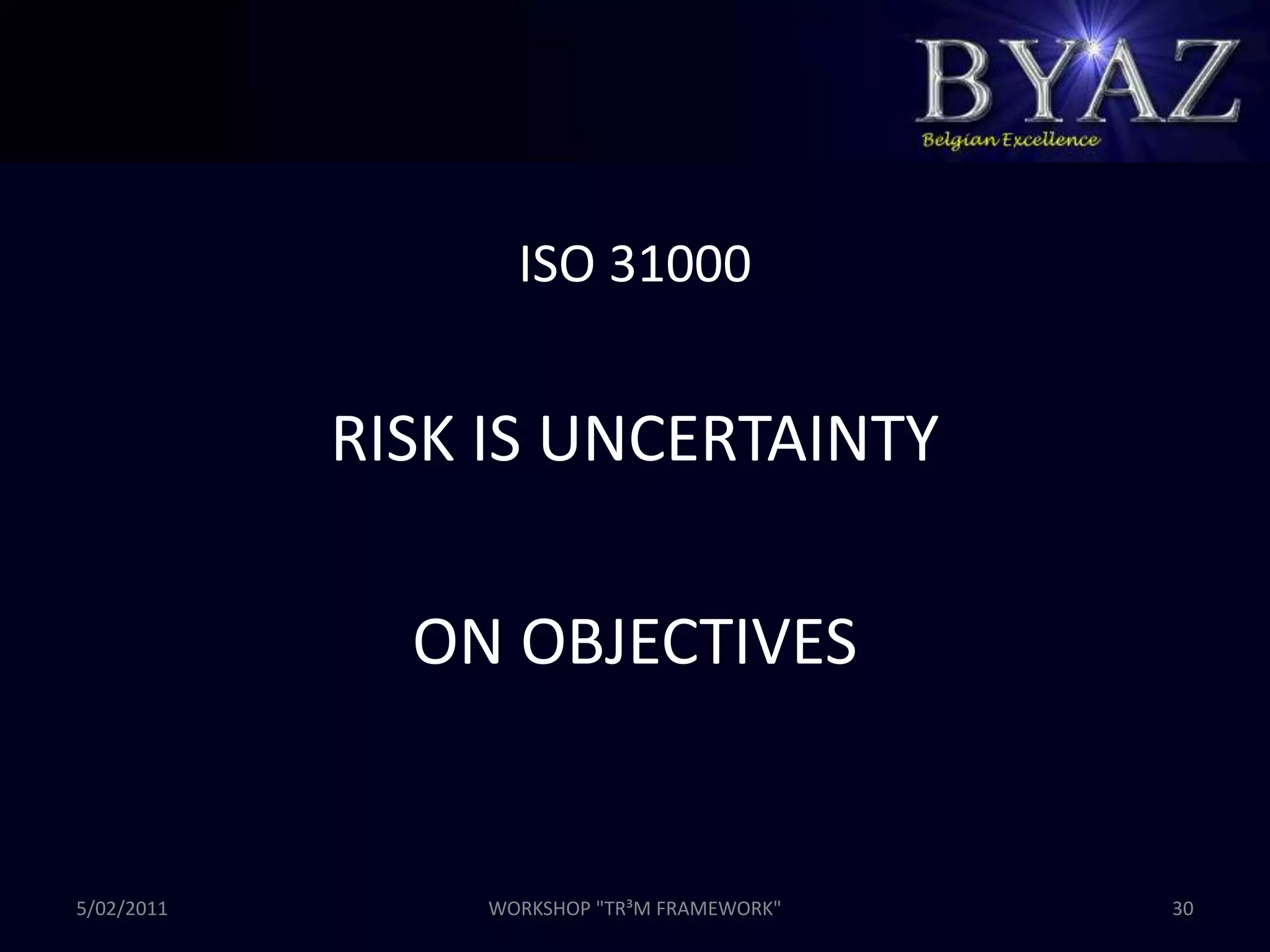 BYAZ
Belgian Excellence

ISO 31000

RISK IS UNCERTAINTY

ON OBJECTIVES

5/02/2011

WORKSHOP "TR³M FRAMEWORK"

30